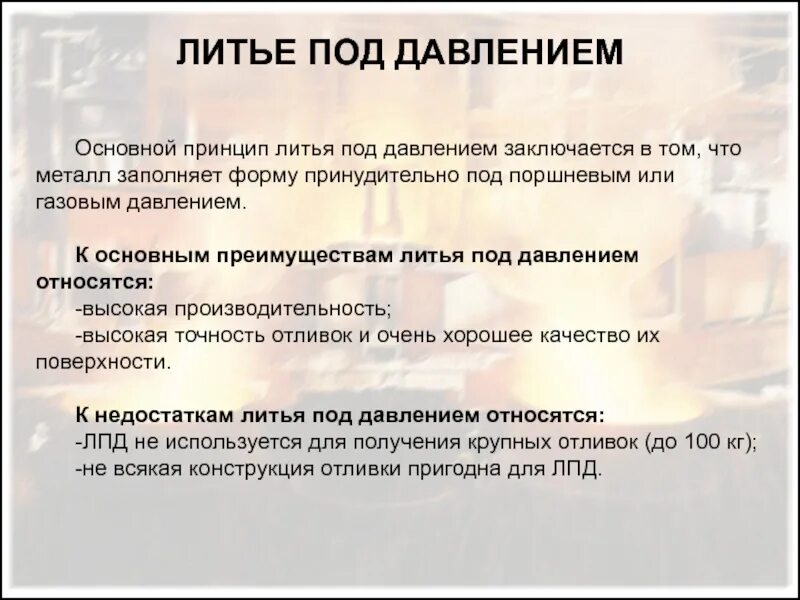 ЛИТЬЕ ПОД ДАВЛЕНИЕМ

Основной принцип литья под давлением заключается в том, что металл заполняет форму принудительно под поршневым или газовым давлением.

К основным преимуществам литья под давлением относятся:
-высокая производительность;
-высокая точность отливок и очень хорошее качество их поверхности.

К недостаткам литья под давлением относятся:
-ЛПД не используется для получения крупных отливок (до 100 кг);
-не всякая конструкция отливки пригодна для ЛПД.